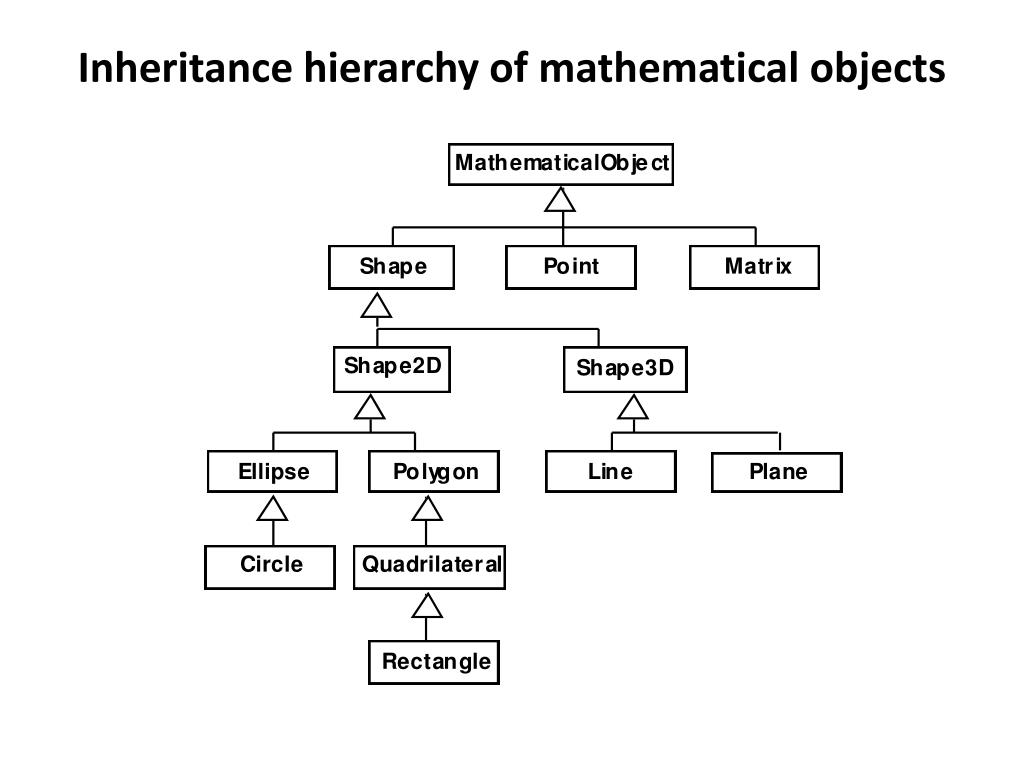 Inheritance hierarchy of mathematical objects

MathematicalObject

Shape

Point

Matrix

Shape2D

Shape3D

Ellipse

Polygon

Line

Plane

Circle

Quadrilateral

Rectangle